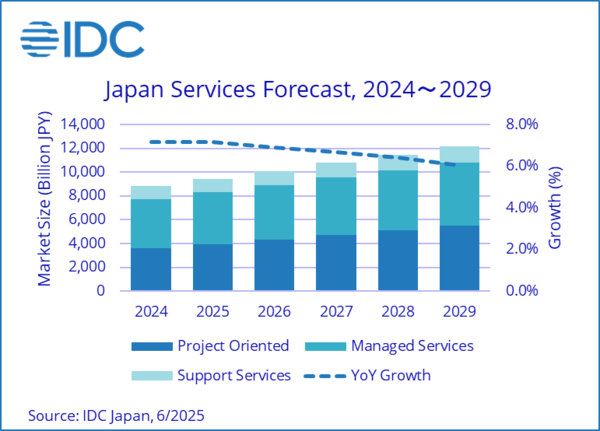 IDC

Japan Services Forecast, 2024～2029

Market Size (Billion JPY)

14,000
12,000
10,000
8,000
6,000
4,000
2,000
0

8.0%
6.0%
4.0%
2.0%
0.0%

Growth (%)

2024 2025 2026 2027 2028 2029

Project Oriented
Managed Services
Support Services
YoY Growth

Source: IDC Japan, 6/2025